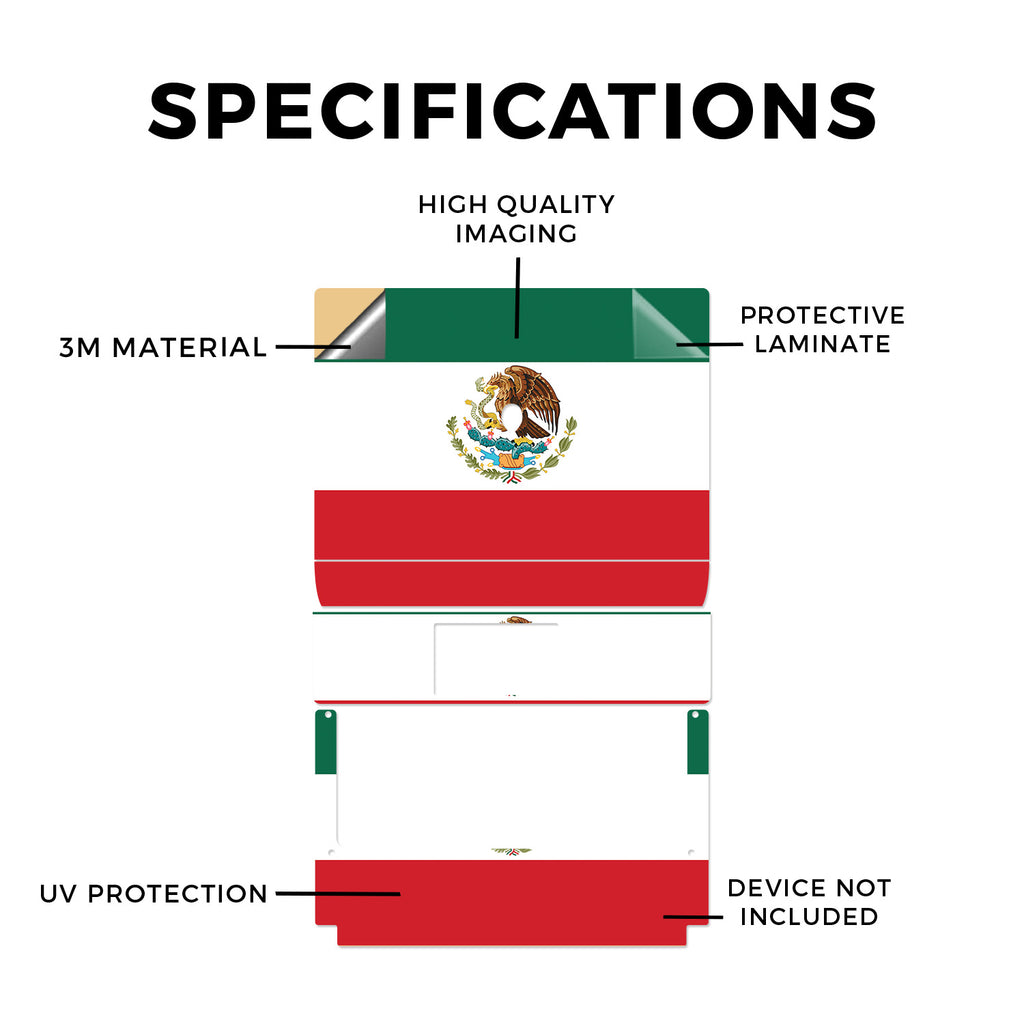 SPECIFICATIONS

HIGH QUALITY IMAGING

3M MATERIAL

PROTECTIVE LAMINATE

UV PROTECTION

DEVICE NOT INCLUDED